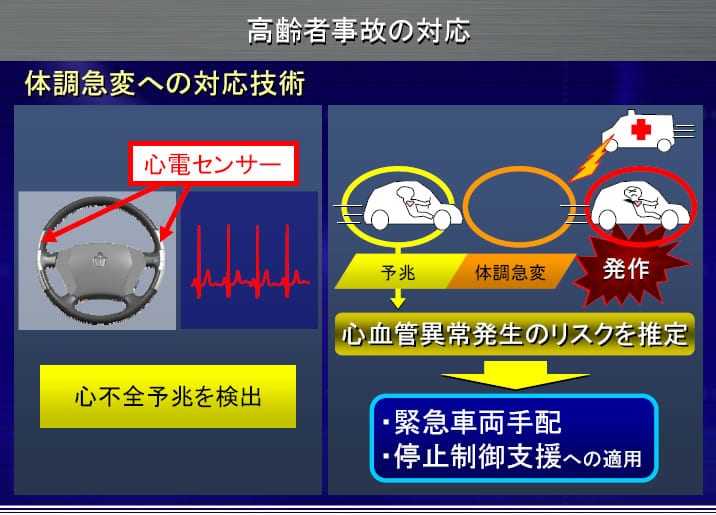 高齢者事故の対応

体調急変への対応技術

心電センサー

心不全予兆を検出

予兆

体調急変

発作

心血管異常発生のリスクを推定

・緊急車両手配
・停止制御支援への適用